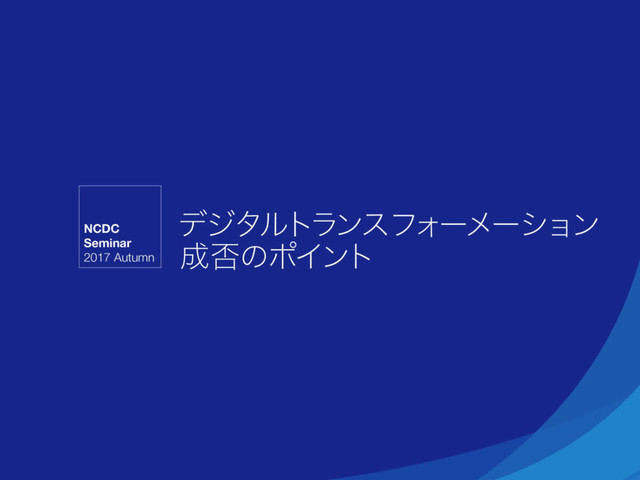 NCDC
Seminar
2017 Autumn

デジタルトランスフォーメーション
成否のポイント